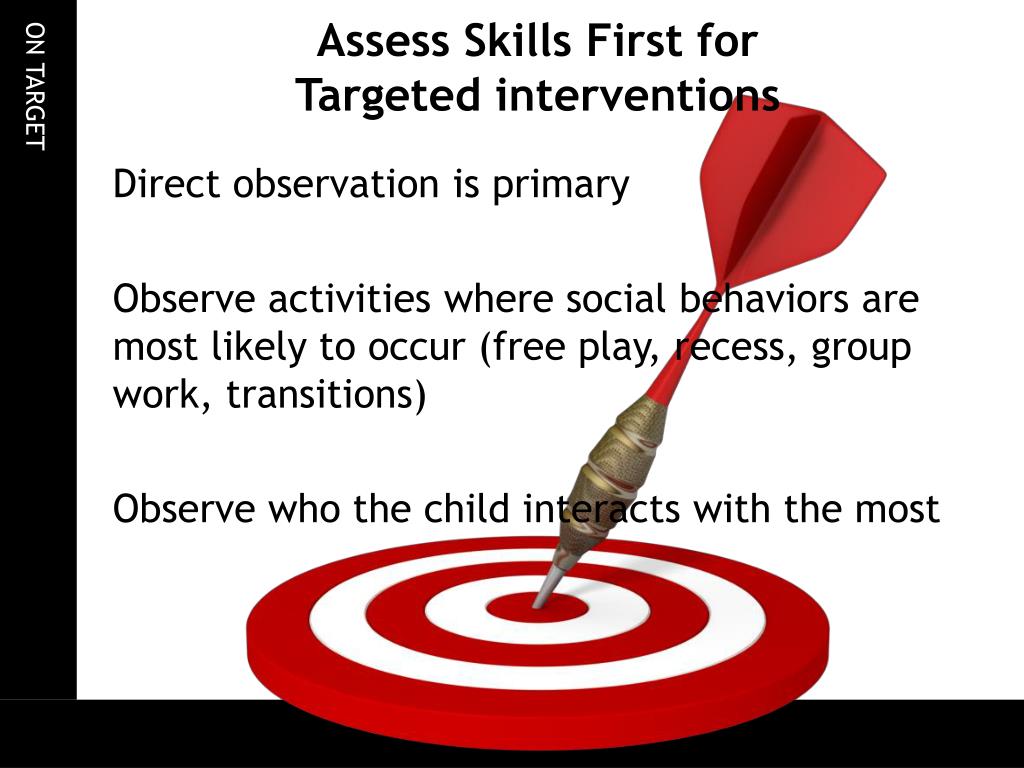 ON TARGET

Assess Skills First for Targeted interventions

Direct observation is primary

Observe activities where social behaviors are most likely to occur (free play, recess, group work, transitions)

Observe who the child interacts with the most